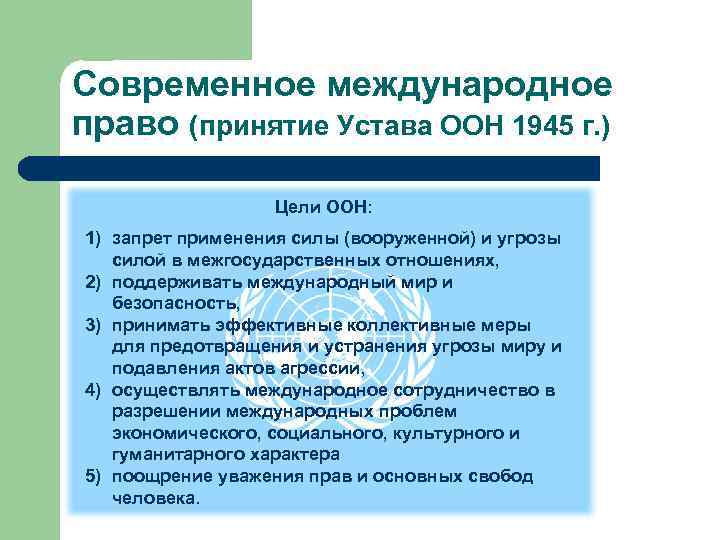 Современное международное право (принятие Устава ООН 1945 г.)

Цели ООН:

1) запрет применения силы (вооруженной) и угрозы силой в межгосударственных отношениях,
2) поддерживать международный мир и безопасность,
3) принимать эффективные коллективные меры для предотвращения и устранения угрозы миру и подавления актов агрессии,
4) осуществлять международное сотрудничество в разрешении международных проблем экономического, социального, культурного и гуманитарного характера
5) поощрение уважения прав и основных свобод человека.